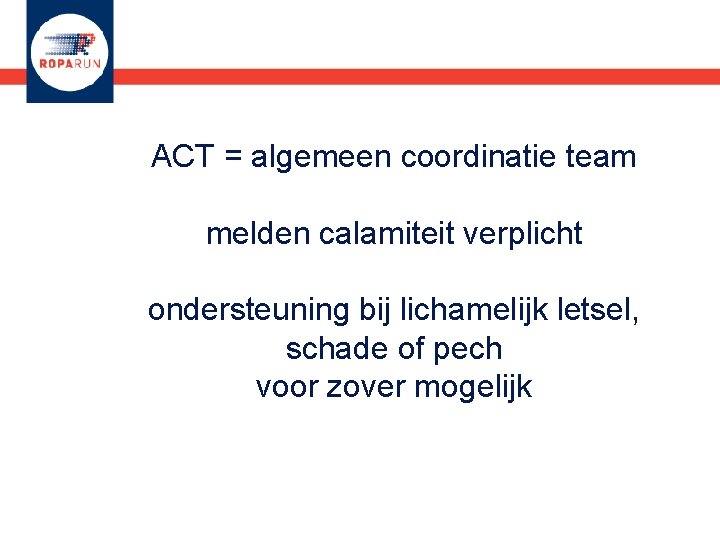 ROPARUN

ACT = algemeen coordinatie team

melden calamiteit verplicht

ondersteuning bij lichamelijk letsel, schade of pech voor zover mogelijk